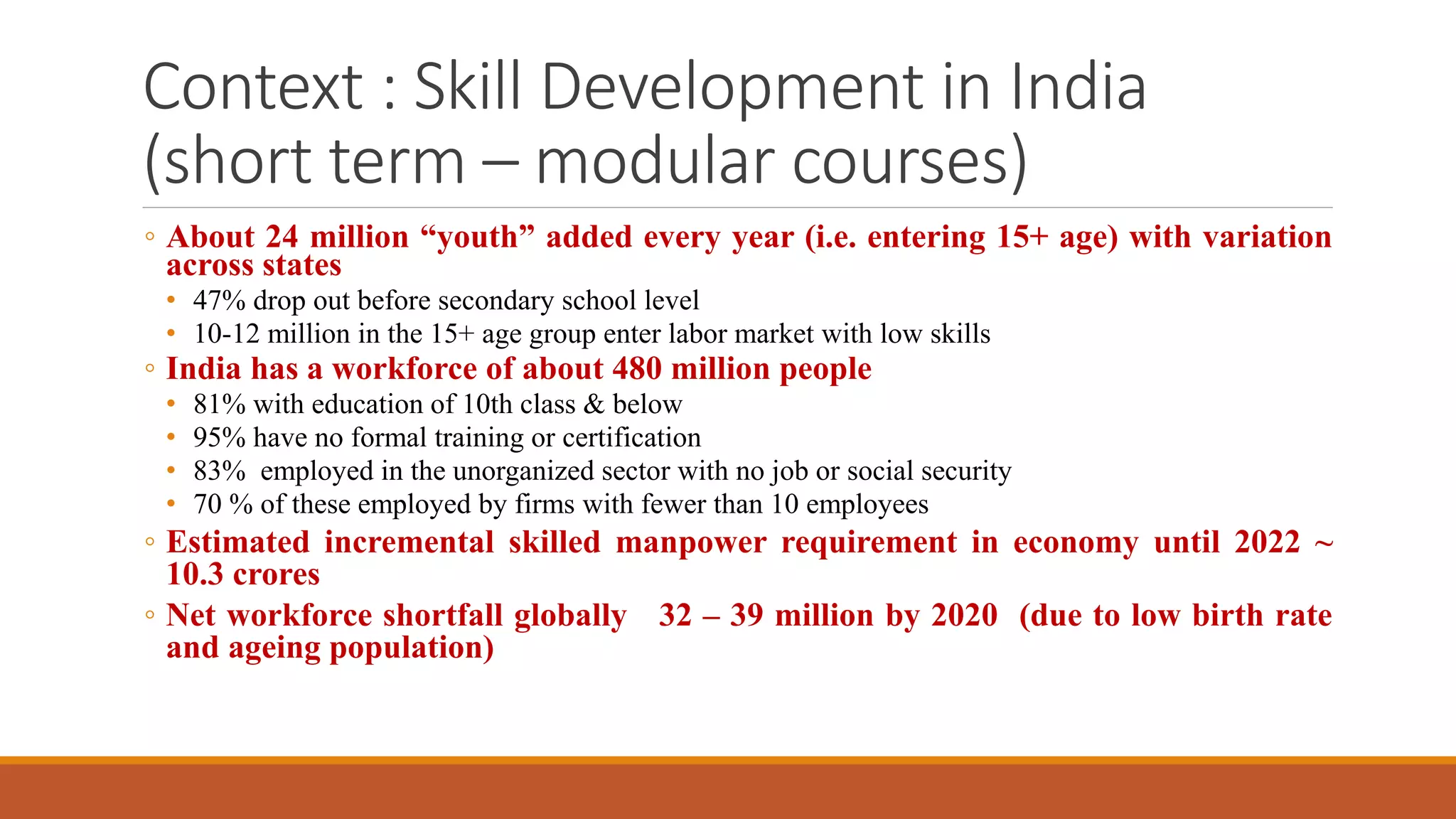 Context : Skill Development in India (short term – modular courses)

◦ About 24 million “youth” added every year (i.e. entering 15+ age) with variation across states
• 47% drop out before secondary school level
• 10-12 million in the 15+ age group enter labor market with low skills

◦ India has a workforce of about 480 million people
• 81% with education of 10th class & below
• 95% have no formal training or certification
• 83% employed in the unorganized sector with no job or social security
• 70 % of these employed by firms with fewer than 10 employees

◦ Estimated incremental skilled manpower requirement in economy until 2022 ~ 10.3 crores

◦ Net workforce shortfall globally 32 – 39 million by 2020 (due to low birth rate and ageing population)